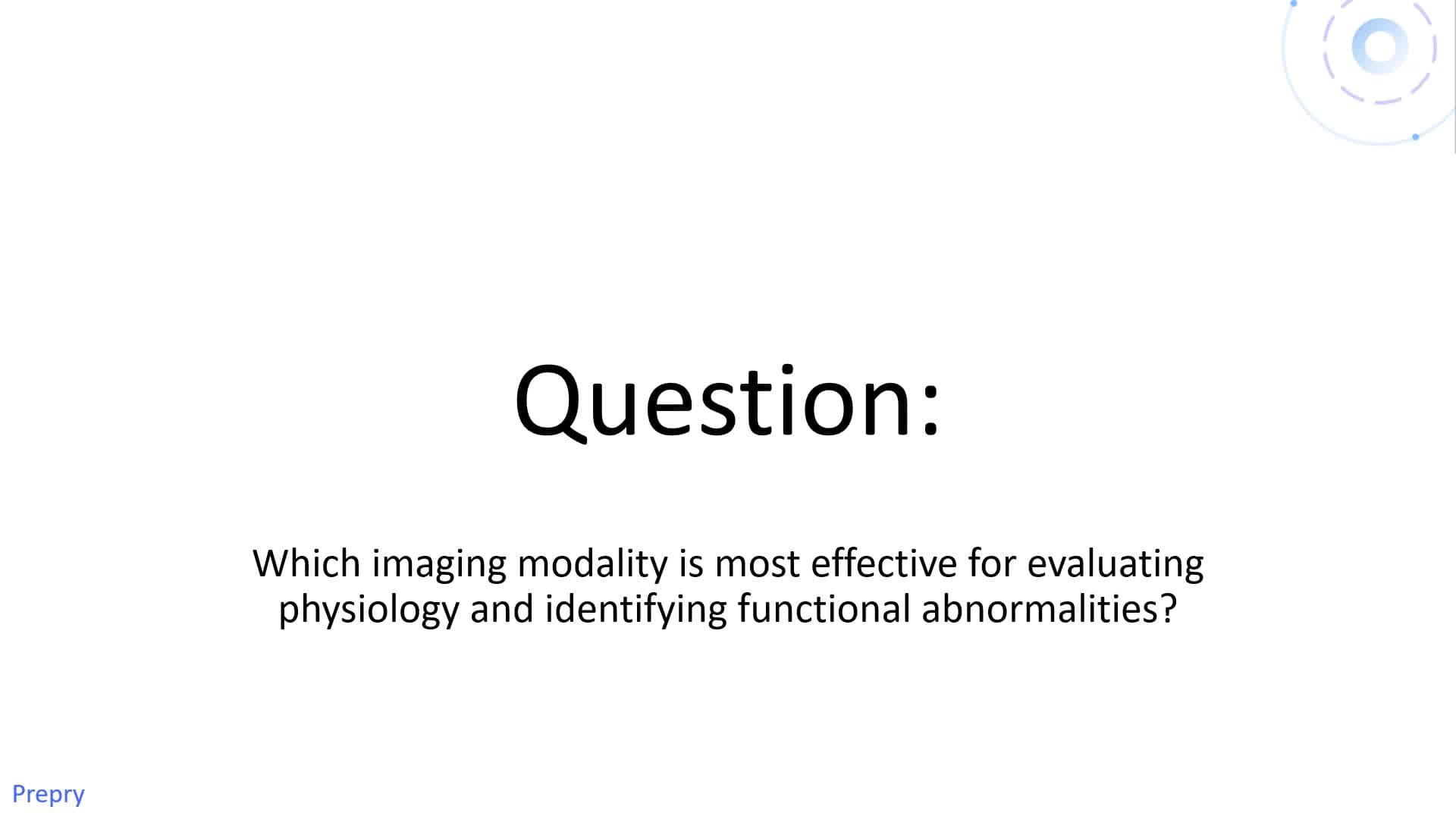 Question:

Which imaging modality is most effective for evaluating physiology and identifying functional abnormalities?

Prepry